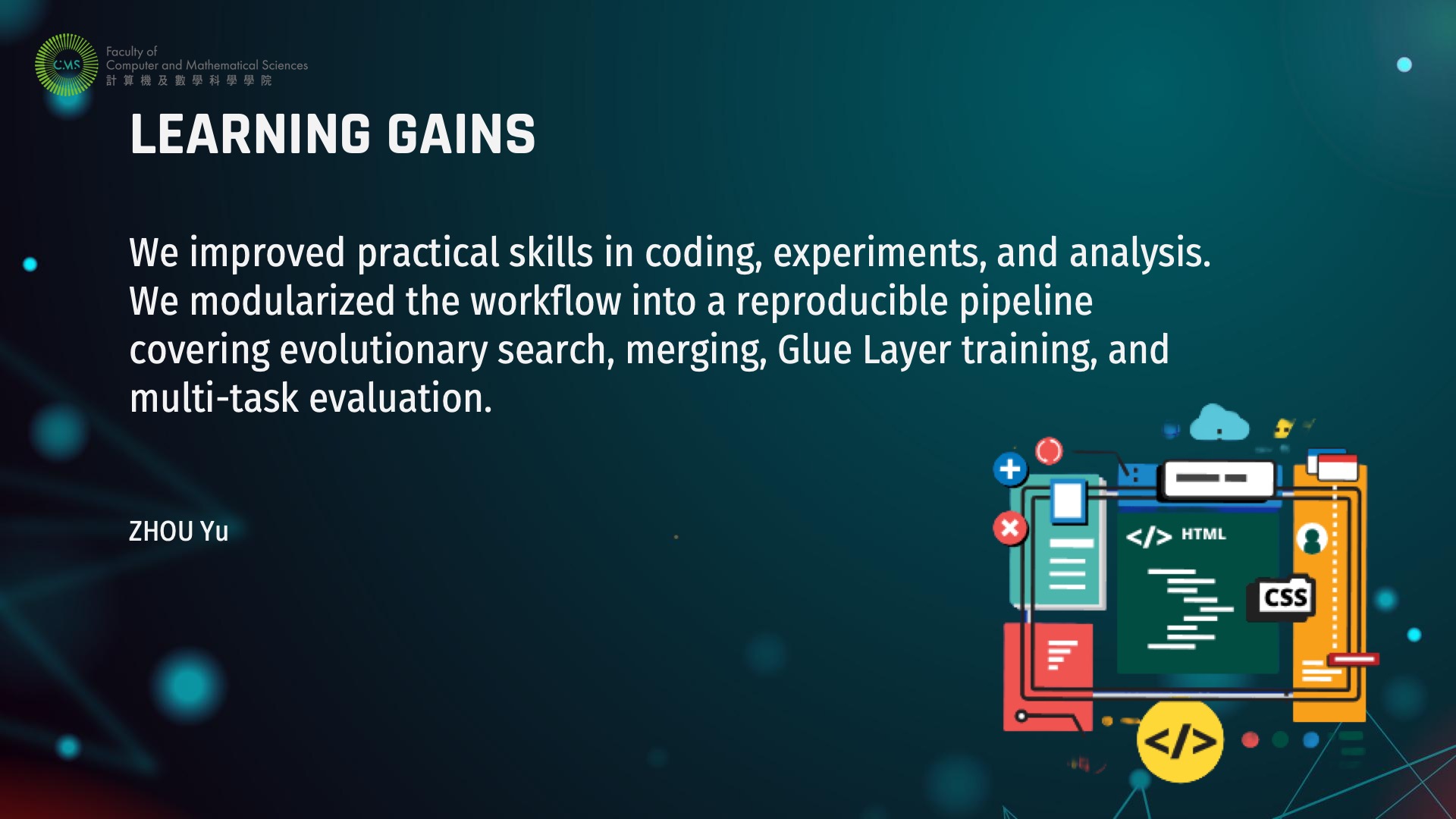 CMS
Faculty of
Computer and Mathematical Sciences
計算機及數學科學學院

LEARNING GAINS

We improved practical skills in coding, experiments, and analysis. We modularized the workflow into a reproducible pipeline covering evolutionary search, merging, Glue Layer training, and multi-task evaluation.

ZHOU Yu

</> HTML

CSS

</>